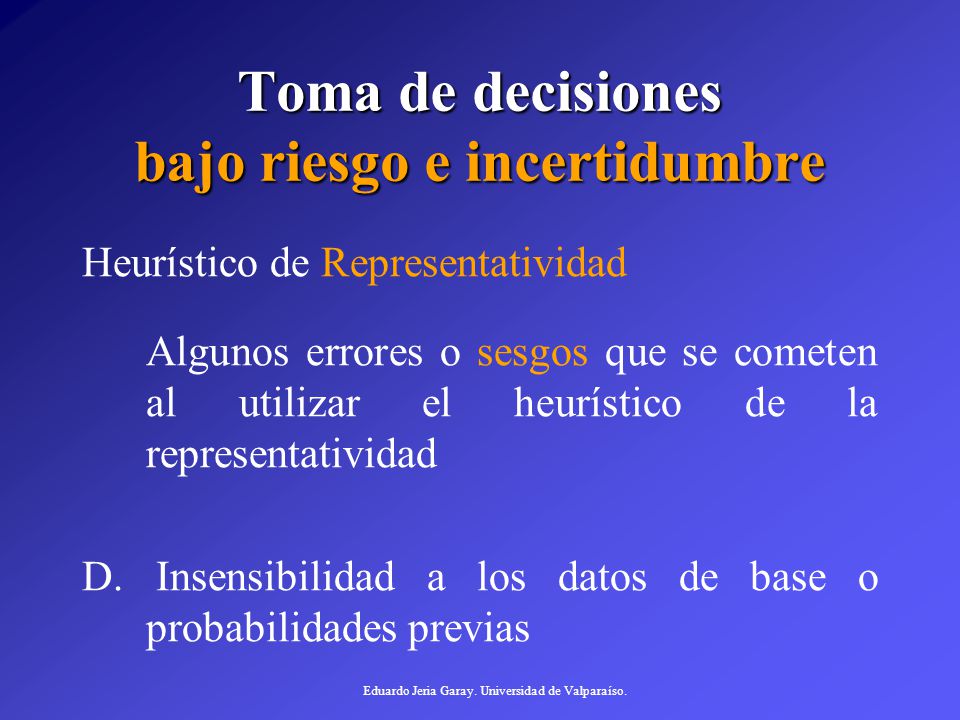 Toma de decisiones
bajo riesgo e incertidumbre

Heurístico de Representatividad

Algunos errores o sesgos que se cometen al utilizar el heurístico de la representatividad

D. Insensibilidad a los datos de base o probabilidades previas

Eduardo Jeria Garay. Universidad de Valparaíso.